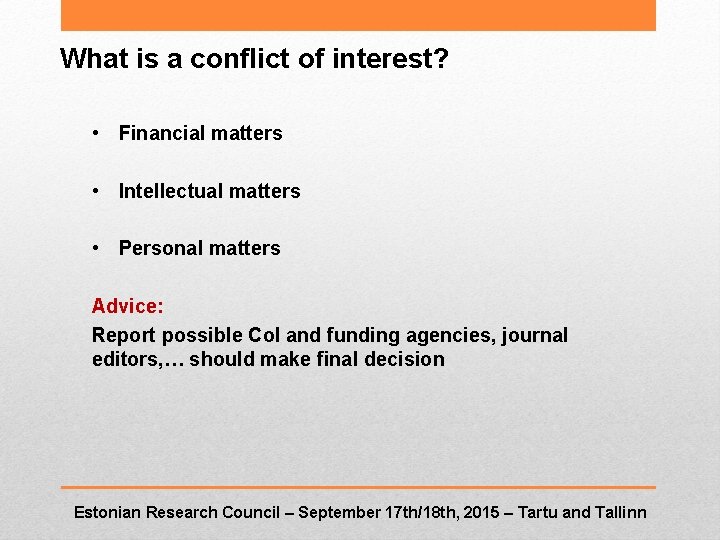 What is a conflict of interest?

• Financial matters

• Intellectual matters

• Personal matters

Advice:
Report possible CoI and funding agencies, journal editors,… should make final decision

Estonian Research Council – September 17th/18th, 2015 – Tartu and Tallinn